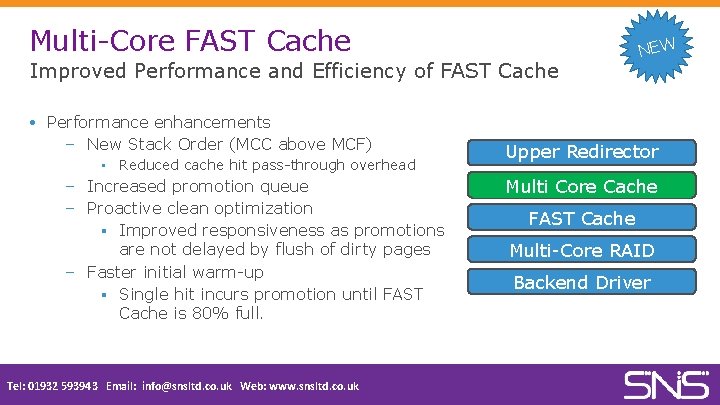 Multi-Core FAST Cache
Improved Performance and Efficiency of FAST Cache

NEW

• Performance enhancements
– New Stack Order (MCC above MCF)
▪ Reduced cache hit pass-through overhead
– Increased promotion queue
– Proactive clean optimization
▪ Improved responsiveness as promotions are not delayed by flush of dirty pages
– Faster initial warm-up
▪ Single hit incurs promotion until FAST Cache is 80% full.

Upper Redirector
Multi Core Cache
FAST Cache
Multi-Core RAID
Backend Driver

Tel: 01932 593943 Email: info@snsltd.co.uk Web: www.snsltd.co.uk

SNS